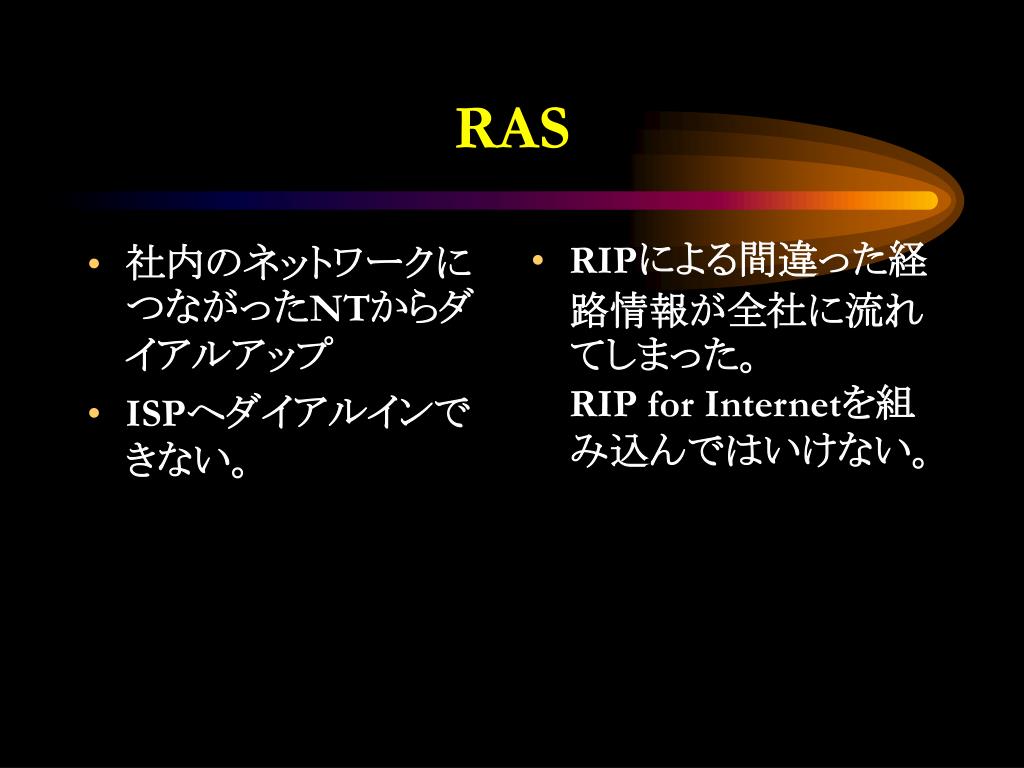 RAS

• 社内のネットワークにつながったNTからダイアルアップ
• ISPへダイアルインできない。

• RIPによる間違った経路情報が全社に流れてしまった。
RIP for Internetを組み込んではいけない。